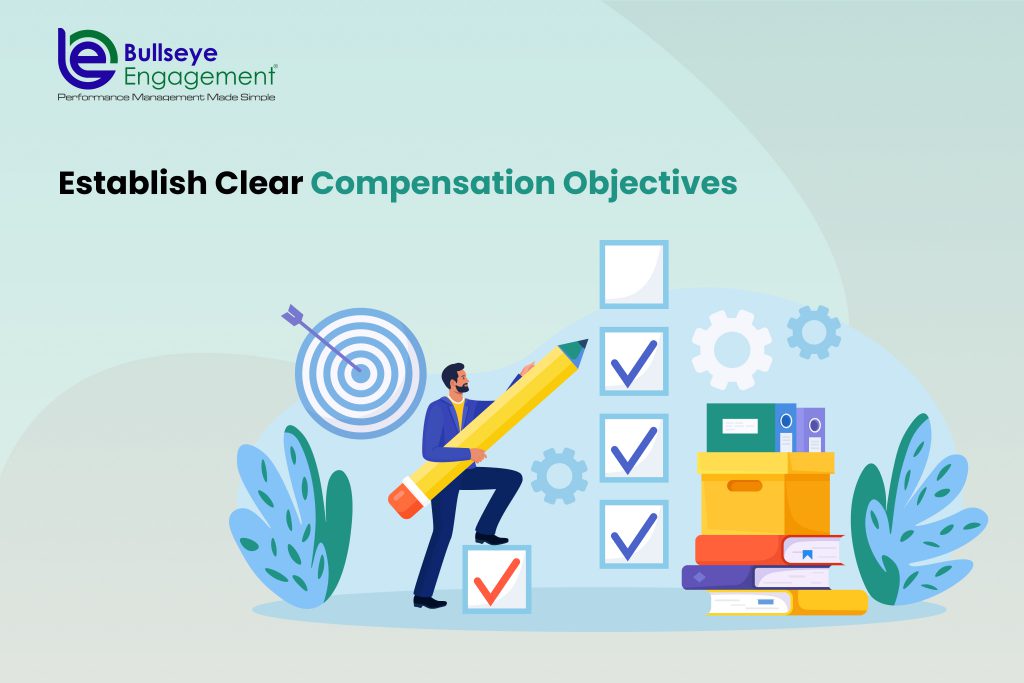 Bullseye Engagement®
Performance Management Made Simple

Establish Clear Compensation Objectives